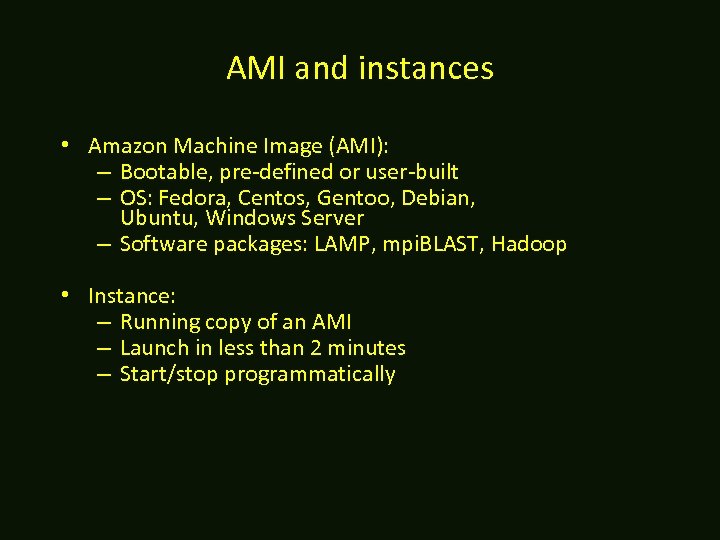 AMI and instances

• Amazon Machine Image (AMI):
  – Bootable, pre-defined or user-built
  – OS: Fedora, Centos, Gentoo, Debian, Ubuntu, Windows Server
  – Software packages: LAMP, mpiBLAST, Hadoop

• Instance:
  – Running copy of an AMI
  – Launch in less than 2 minutes
  – Start/stop programmatically